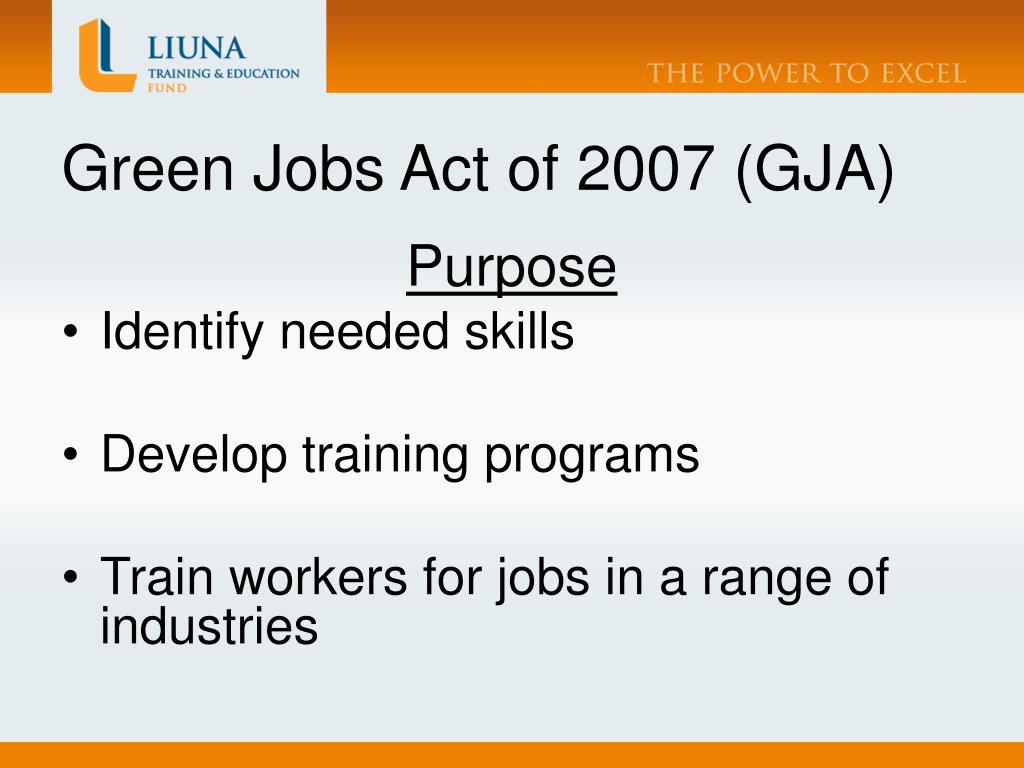 LIUNA
TRAINING & EDUCATION
FUND

THE POWER TO EXCEL

Green Jobs Act of 2007 (GJA)

Purpose

• Identify needed skills

• Develop training programs

• Train workers for jobs in a range of industries